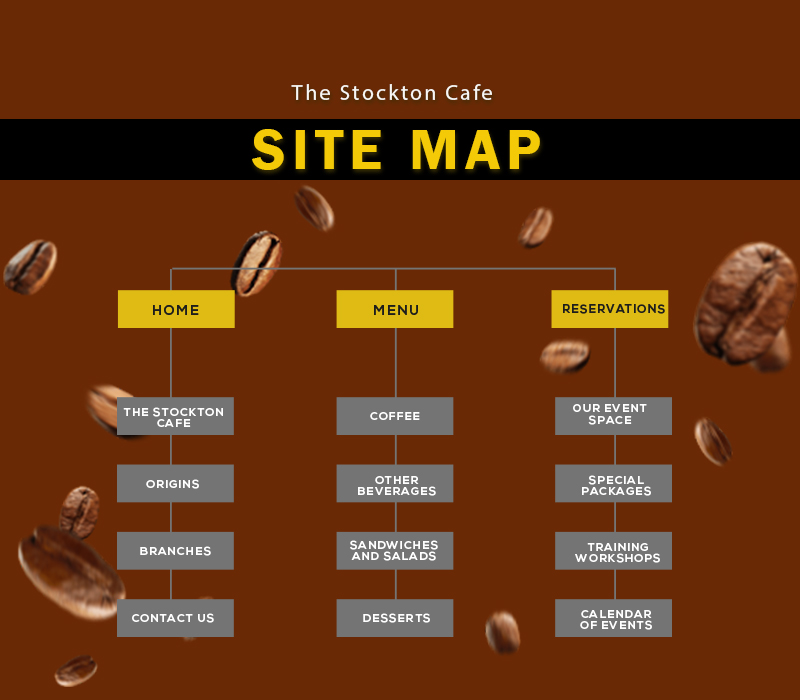 The Stockton Cafe

SITE MAP

HOME

THE STOCKTON CAFE

ORIGINS

BRANCHES

CONTACT US

MENU

COFFEE

OTHER BEVERAGES

SANDWICHES AND SALADS

DESSERTS

RESERVATIONS

OUR EVENT SPACE

SPECIAL PACKAGES

TRAINING WORKSHOPS

CALENDAR OF EVENTS